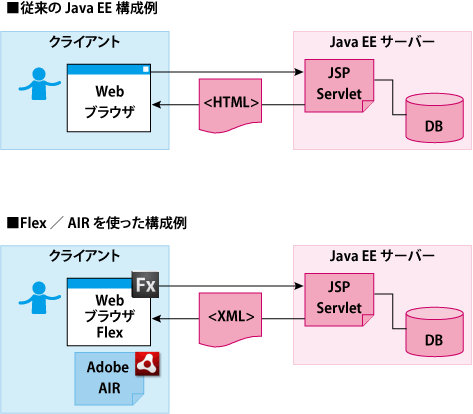 ■従来の Java EE 構成例

クライアント

Web
ブラウザ

<HTML>

Java EE サーバー

JSP
Servlet

DB

■Flex ／ AIR を使った構成例

クライアント

Fx

Web
ブラウザ
Flex

Adobe
AIR

<XML>

Java EE サーバー

JSP
Servlet

DB